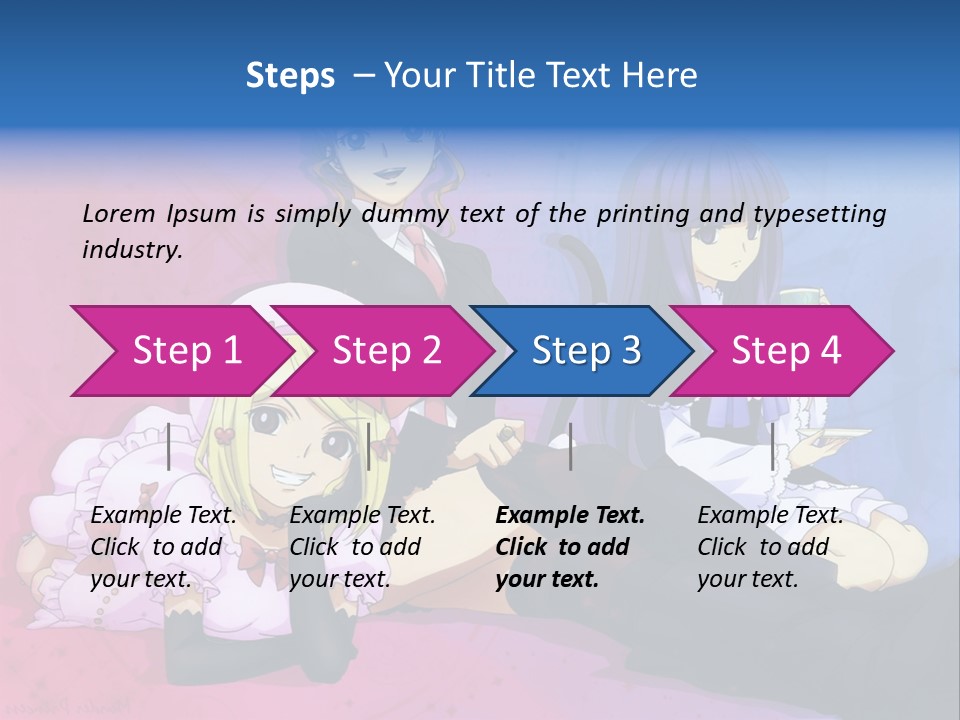 Steps – Your Title Text Here

Lorem Ipsum is simply dummy text of the printing and typesetting industry.

Step 1

Step 2

Step 3

Step 4

Example Text. Click to add your text.

Example Text. Click to add your text.

Example Text. Click to add your text.

Example Text. Click to add your text.